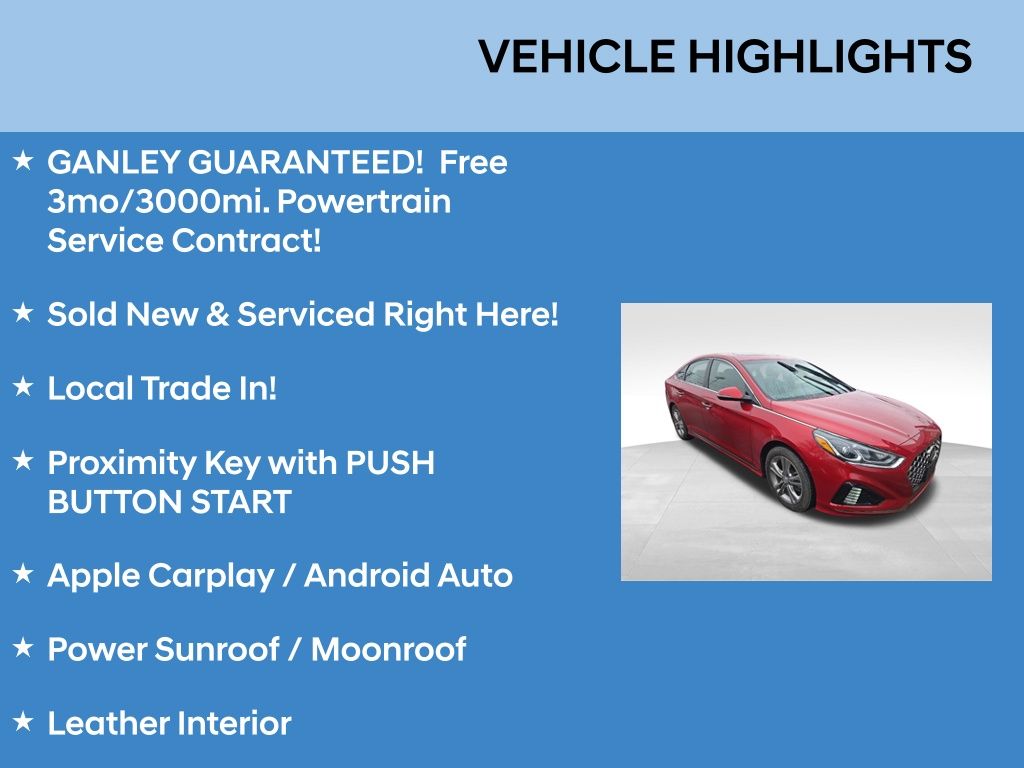 VEHICLE HIGHLIGHTS

★ GANLEY GUARANTEED! Free 3mo/3000mi. Powertrain Service Contract!

★ Sold New & Serviced Right Here!

★ Local Trade In!

★ Proximity Key with PUSH BUTTON START

★ Apple Carplay / Android Auto

★ Power Sunroof / Moonroof

★ Leather Interior